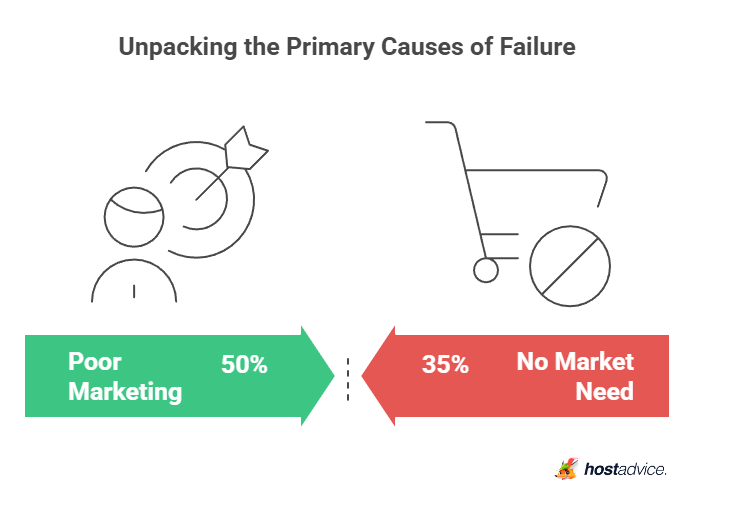 Unpacking the Primary Causes of Failure

Poor Marketing 50%

35% No Market Need

hostadvice.